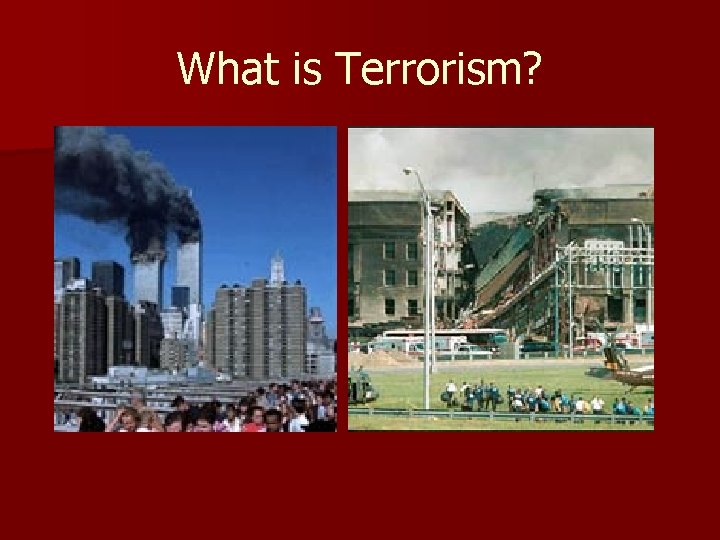 What is Terrorism?